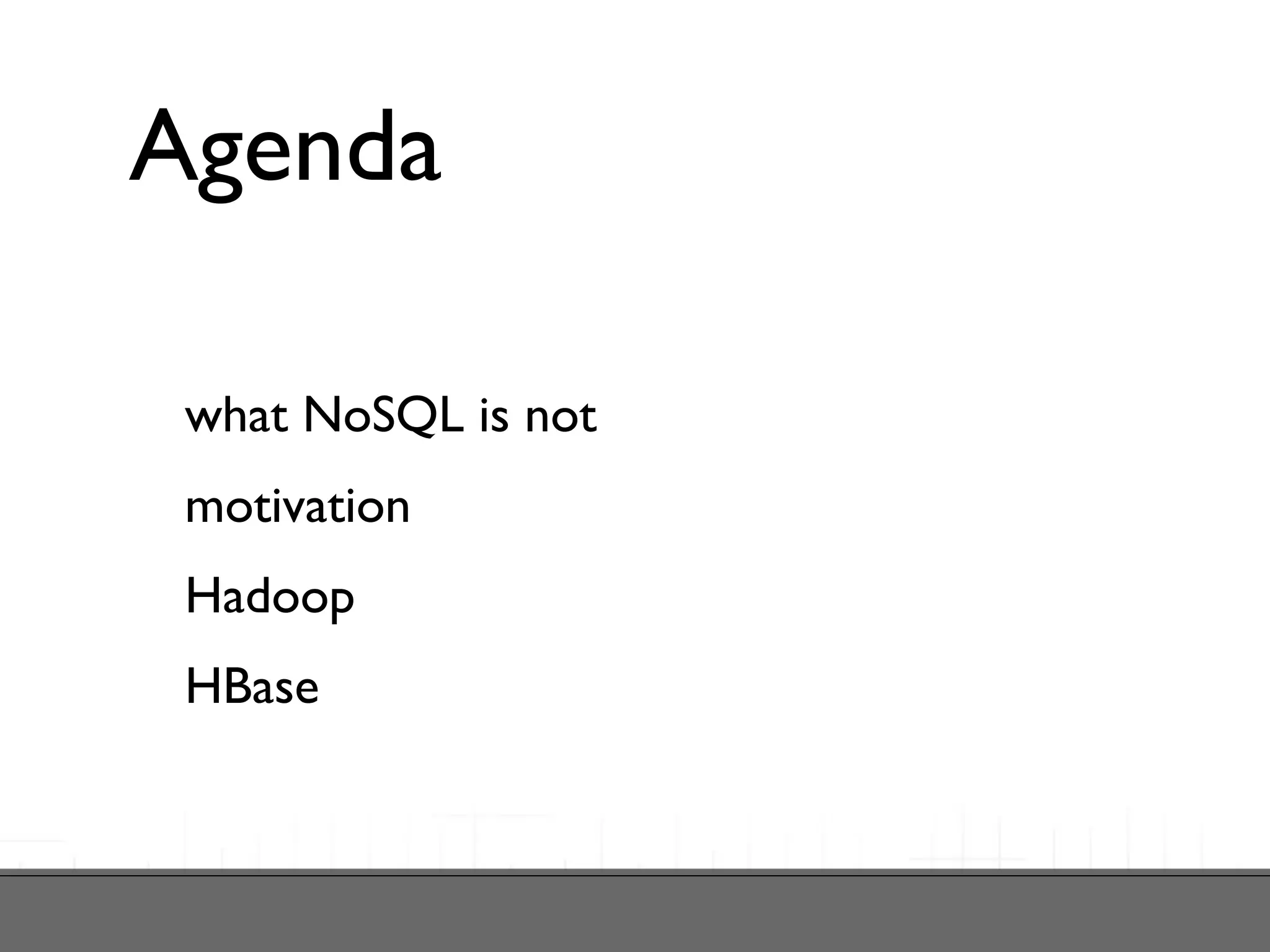 Agenda

what NoSQL is not

motivation

Hadoop

HBase